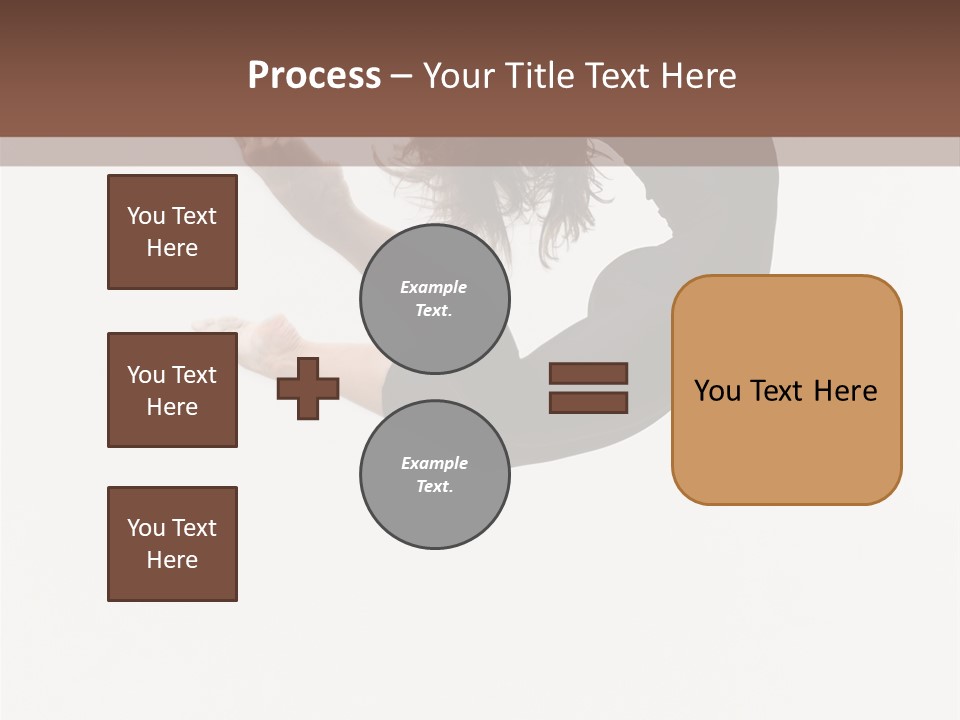 Process – Your Title Text Here

You Text Here

You Text Here

You Text Here

Example Text.

Example Text.

You Text Here